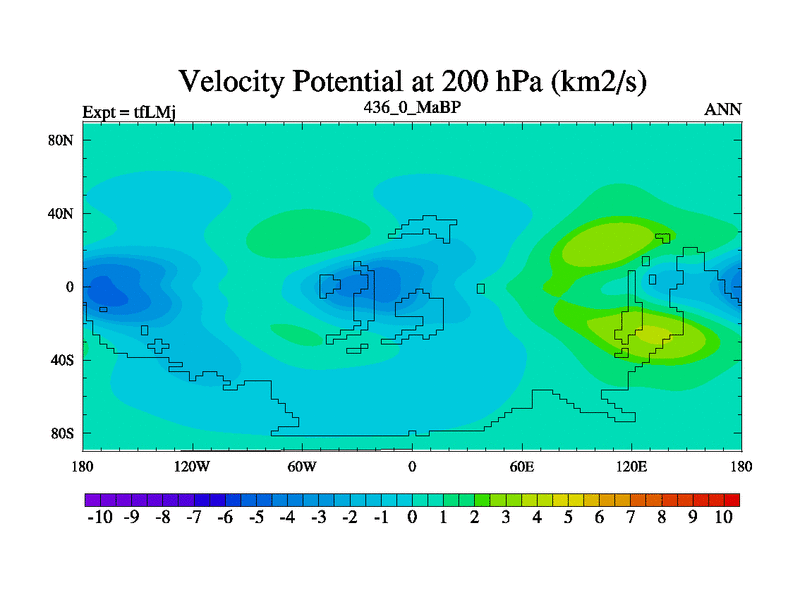 Velocity Potential at 200 hPa (km2/s)

Expt = tfLMj

436_0_MaBP

ANN

80N
40N
0
40S
80S

180 120W 60W 0 60E 120E 180

-10 -9 -8 -7 -6 -5 -4 -3 -2 -1 0 1 2 3 4 5 6 7 8 9 10